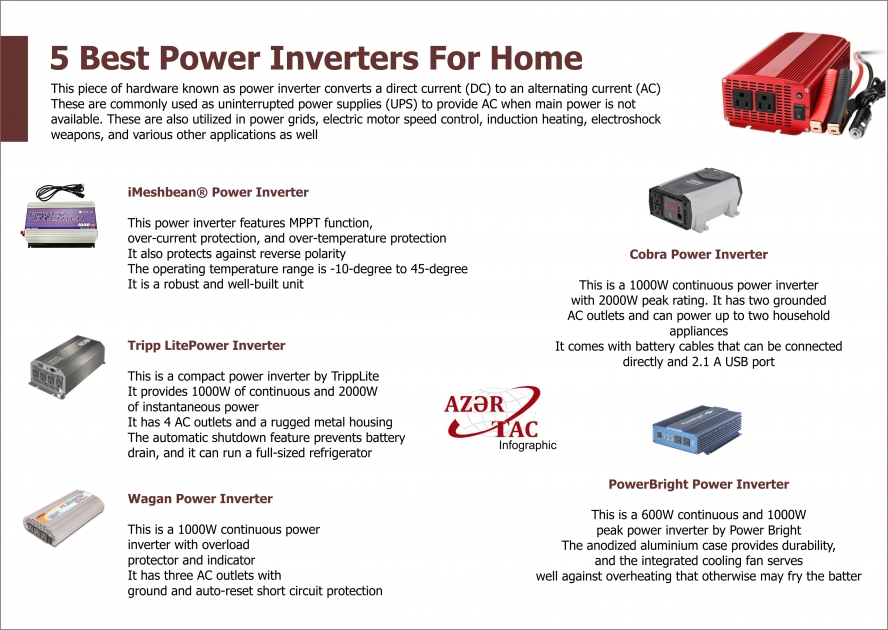 5 Best Power Inverters For Home

This piece of hardware known as power inverter converts a direct current (DC) to an alternating current (AC) These are commonly used as uninterrupted power supplies (UPS) to provide AC when main power is not available. These are also utilized in power grids, electric motor speed control, induction heating, electroshock weapons, and various other applications as well

iMeshbean® Power Inverter

This power inverter features MPPT function, over-current protection, and over-temperature protection
It also protects against reverse polarity
The operating temperature range is -10-degree to 45-degree
It is a robust and well-built unit

Tripp LitePower Inverter

This is a compact power inverter by TrippLite
It provides 1000W of continuous and 2000W of instantaneous power
It has 4 AC outlets and a rugged metal housing
The automatic shutdown feature prevents battery drain, and it can run a full-sized refrigerator

Wagan Power Inverter

This is a 1000W continuous power inverter with overload protector and indicator
It has three AC outlets with ground and auto-reset short circuit protection

Cobra Power Inverter

This is a 1000W continuous power inverter with 2000W peak rating. It has two grounded AC outlets and can power up to two household appliances
It comes with battery cables that can be connected directly and 2.1 A USB port

AZƏR TAC
Infographic

PowerBright Power Inverter

This is a 600W continuous and 1000W peak power inverter by Power Bright
The anodized aluminium case provides durability, and the integrated cooling fan serves well against overheating that otherwise may fry the batter